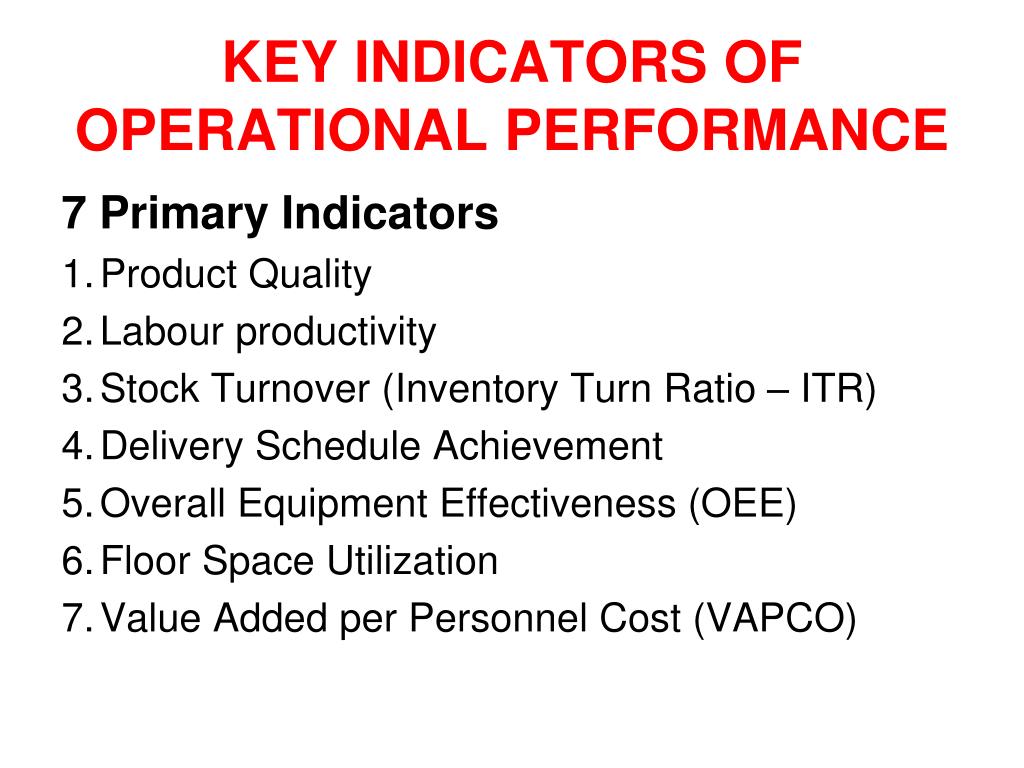 KEY INDICATORS OF OPERATIONAL PERFORMANCE

7 Primary Indicators

1. Product Quality
2. Labour productivity
3. Stock Turnover (Inventory Turn Ratio – ITR)
4. Delivery Schedule Achievement
5. Overall Equipment Effectiveness (OEE)
6. Floor Space Utilization
7. Value Added per Personnel Cost (VAPCO)